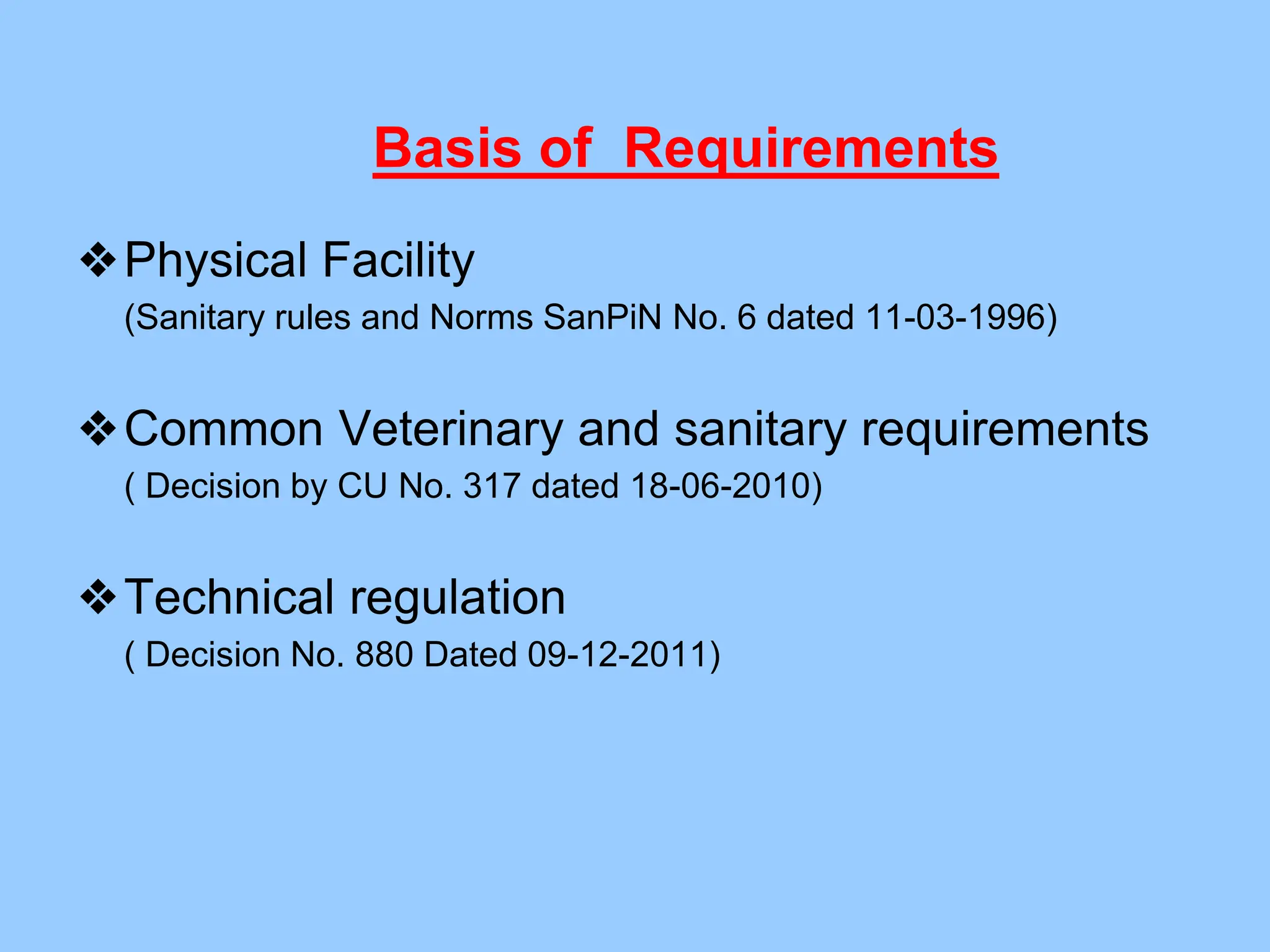 Basis of Requirements

❖ Physical Facility
(Sanitary rules and Norms SanPiN No. 6 dated 11-03-1996)

❖ Common Veterinary and sanitary requirements
( Decision by CU No. 317 dated 18-06-2010)

❖ Technical regulation
( Decision No. 880 Dated 09-12-2011)